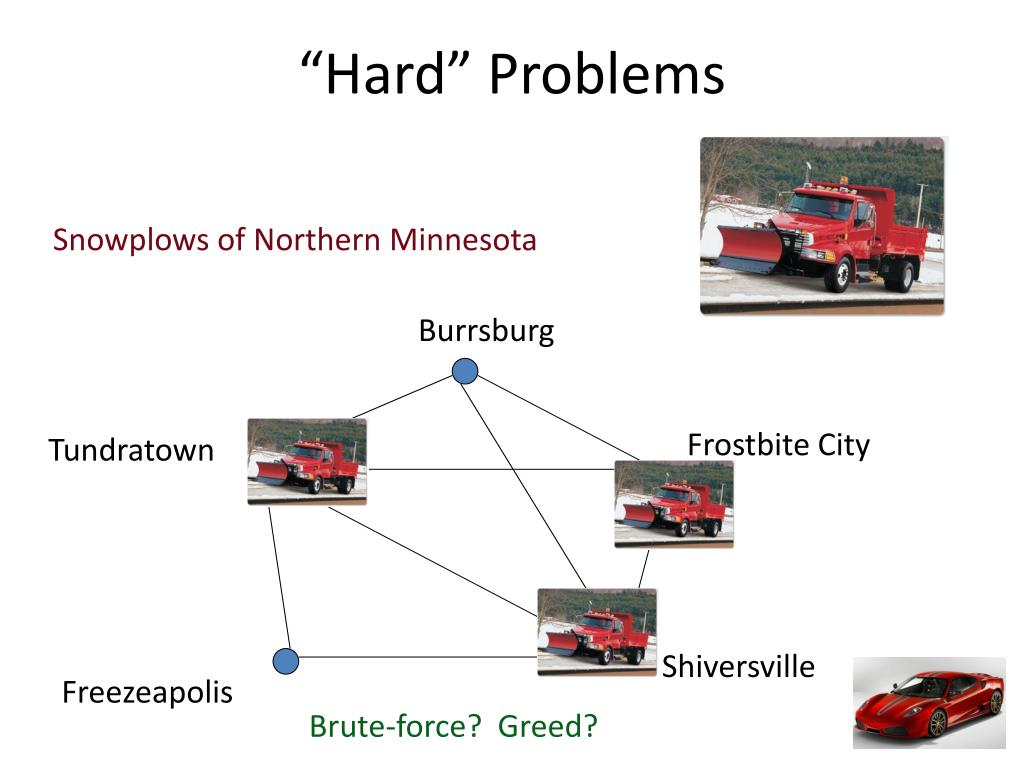 “Hard” Problems

Snowplows of Northern Minnesota

Burrsburg

Tundratown

Frostbite City

Shiversville

Freezeapolis

Brute-force?  Greed?